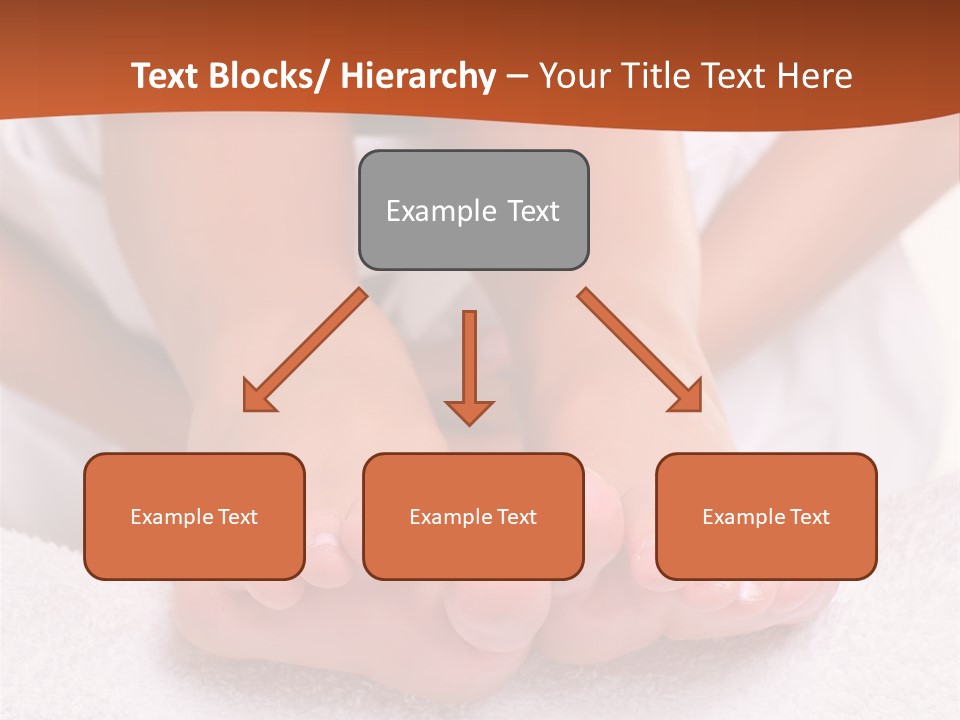 Text Blocks/ Hierarchy – Your Title Text Here

Example Text

Example Text

Example Text

Example Text